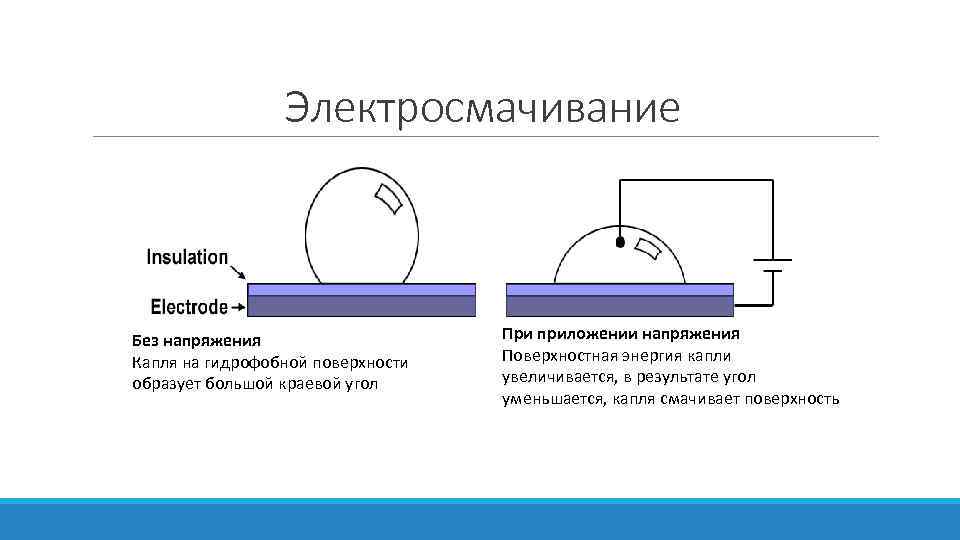 Электросмачивание

Insulation

Electrode

Без напряжения
Капля на гидрофобной поверхности образует большой краевой угол

При приложении напряжения
Поверхностная энергия капли увеличивается, в результате угол уменьшается, капля смачивает поверхность